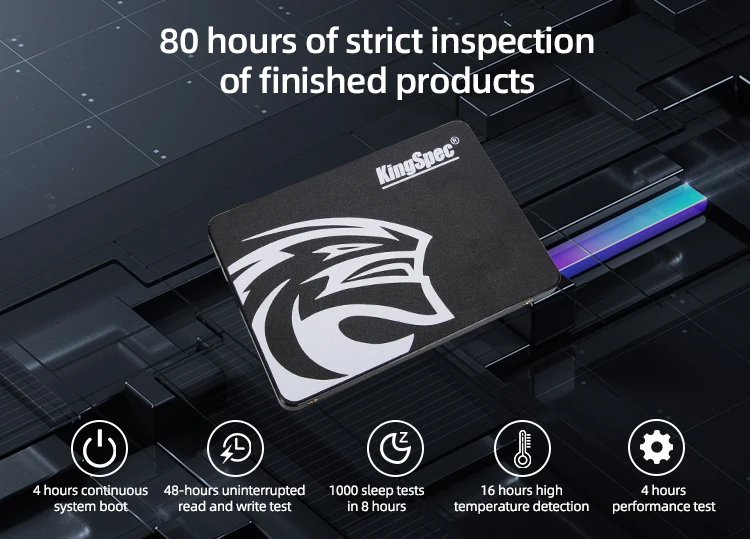 80 hours of strict inspection of finished products

KingSpec®

4 hours continuous system boot

48-hours uninterrupted read and write test

1000 sleep tests in 8 hours

16 hours high temperature detection

4 hours performance test